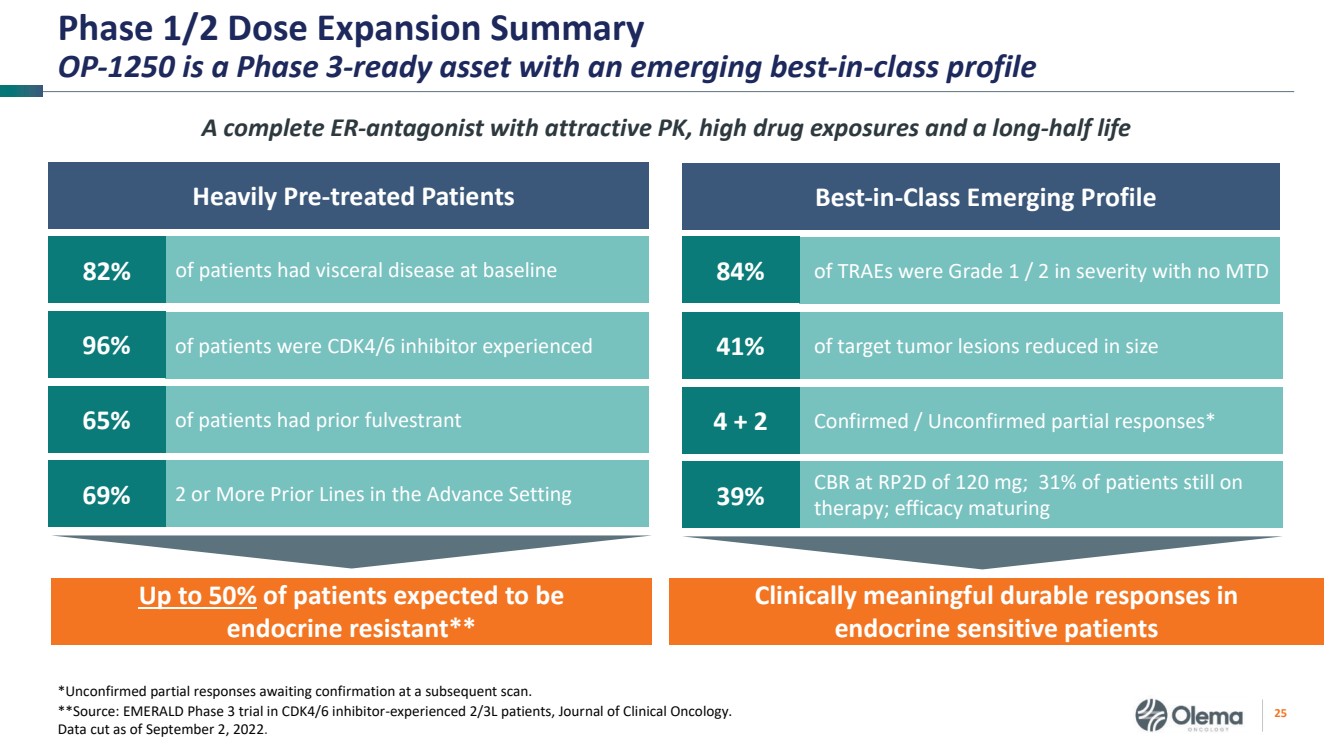 Phase 1/2 Dose Expansion Summary
OP-1250 is a Phase 3-ready asset with an emerging best-in-class profile

A complete ER-antagonist with attractive PK, high drug exposures and a long-half life

Heavily Pre-treated Patients

82% of patients had visceral disease at baseline

96% of patients were CDK4/6 inhibitor experienced

65% of patients had prior fulvestrant

69% 2 or More Prior Lines in the Advance Setting

Up to 50% of patients expected to be endocrine resistant**

Best-in-Class Emerging Profile

84% of TRAEs were Grade 1 / 2 in severity with no MTD

41% of target tumor lesions reduced in size

4 + 2 Confirmed / Unconfirmed partial responses*

39% CBR at RP2D of 120 mg; 31% of patients still on therapy; efficacy maturing

Clinically meaningful durable responses in endocrine sensitive patients

*Unconfirmed partial responses awaiting confirmation at a subsequent scan.
**Source: EMERALD Phase 3 trial in CDK4/6 inhibitor-experienced 2/3L patients, Journal of Clinical Oncology.
Data cut as of September 2, 2022.

Olema ONCOLOGY

25